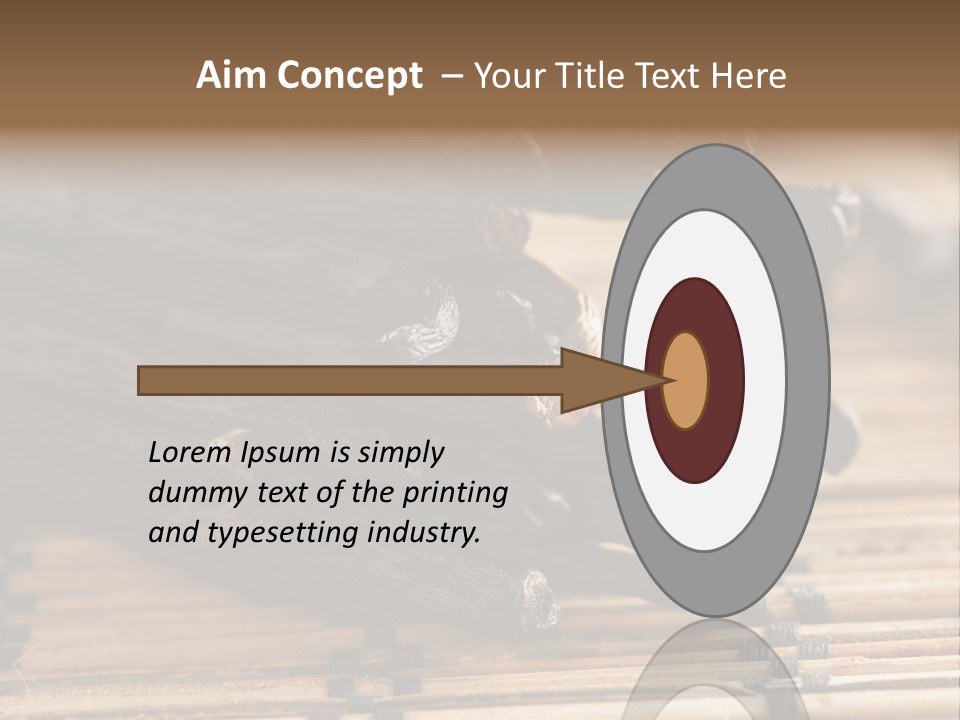 Aim Concept – Your Title Text Here

Lorem Ipsum is simply dummy text of the printing and typesetting industry.